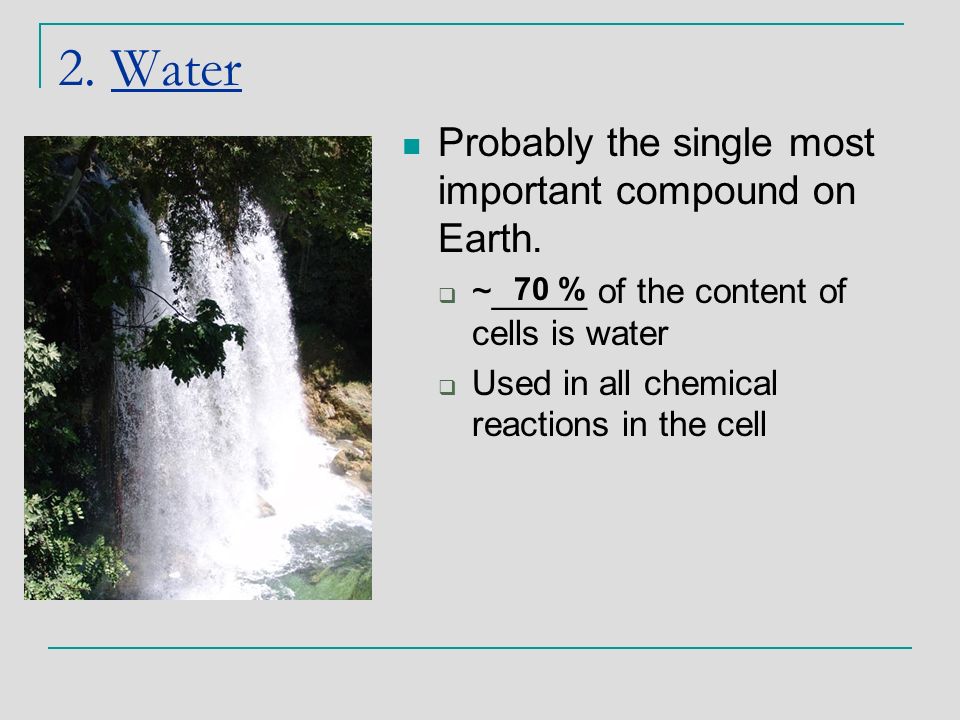 2. Water

Probably the single most important compound on Earth.

~ 70 % of the content of cells is water

Used in all chemical reactions in the cell